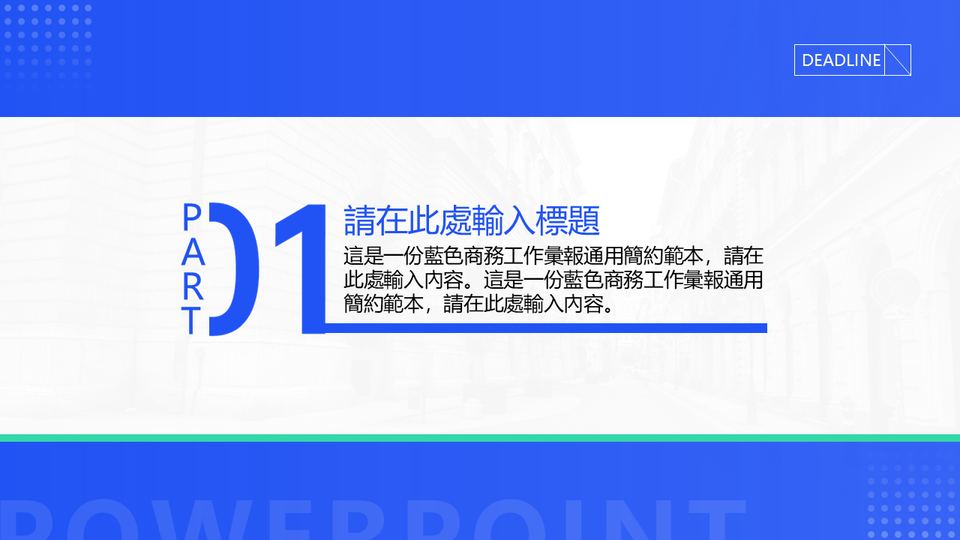 DEADLINE

PART 01

請在此處輸入標題

這是一份藍色商務工作彙報通用簡約範本，請在此處輸入內容。這是一份藍色商務工作彙報通用簡約範本，請在此處輸入內容。

POWERPOINT